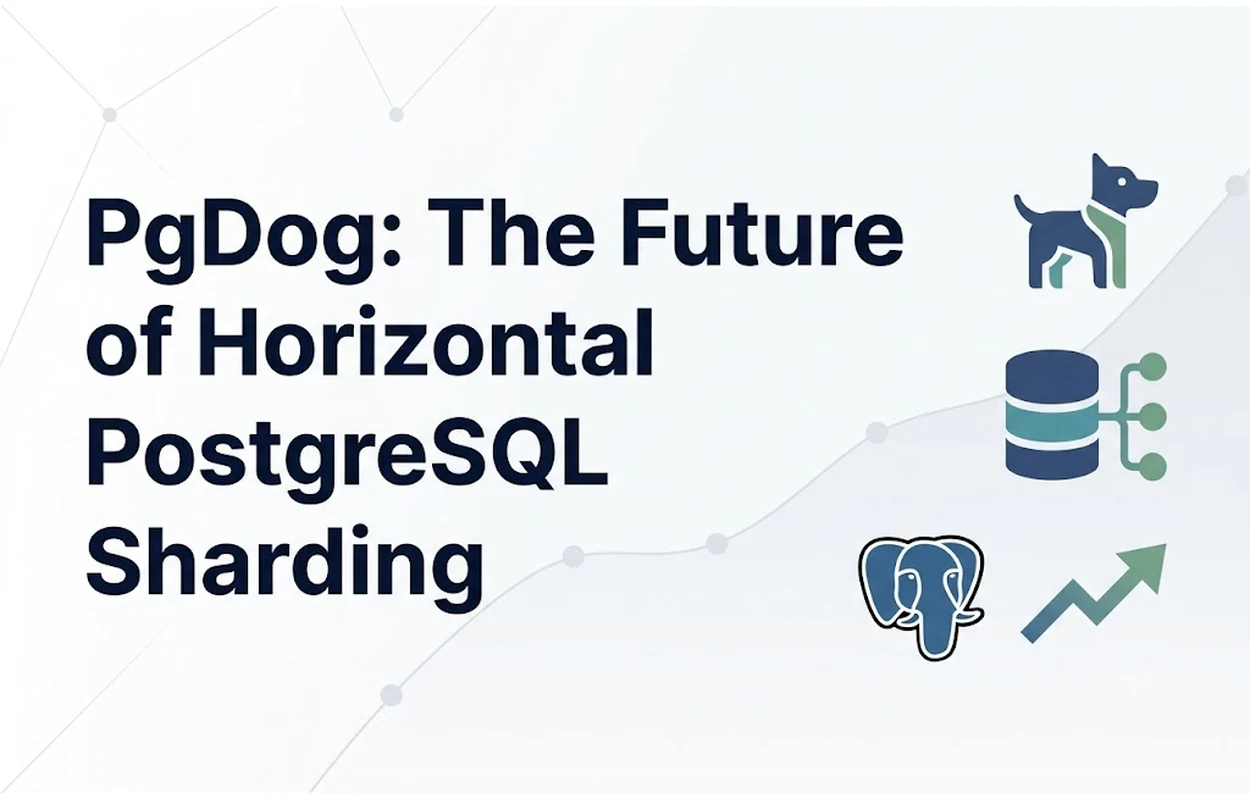 PgDog: The Future of Horizontal PostgreSQL Sharding